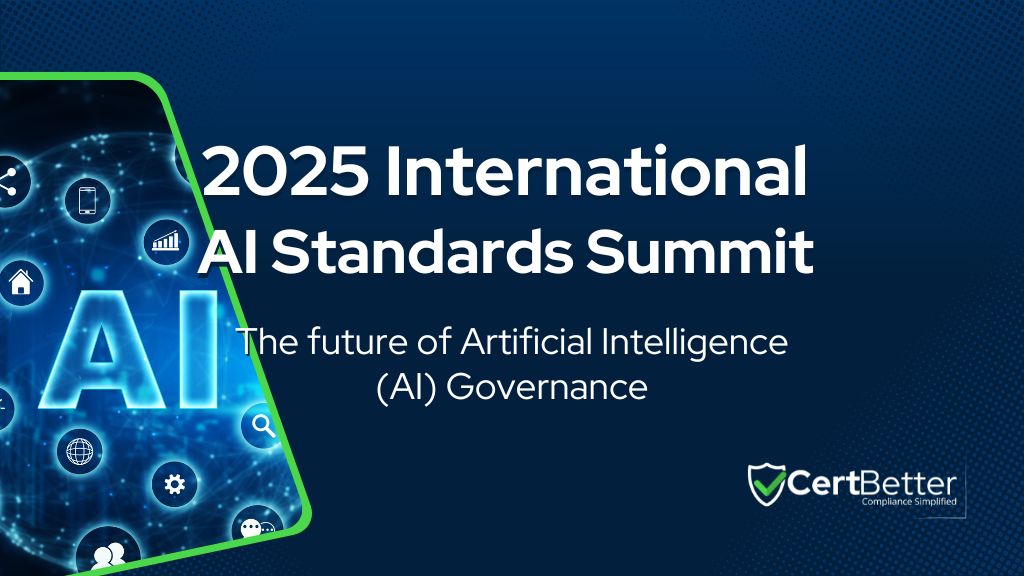 AI

2025 International AI Standards Summit

The future of Artificial Intelligence (AI) Governance

CertBetter
Compliance Simplified